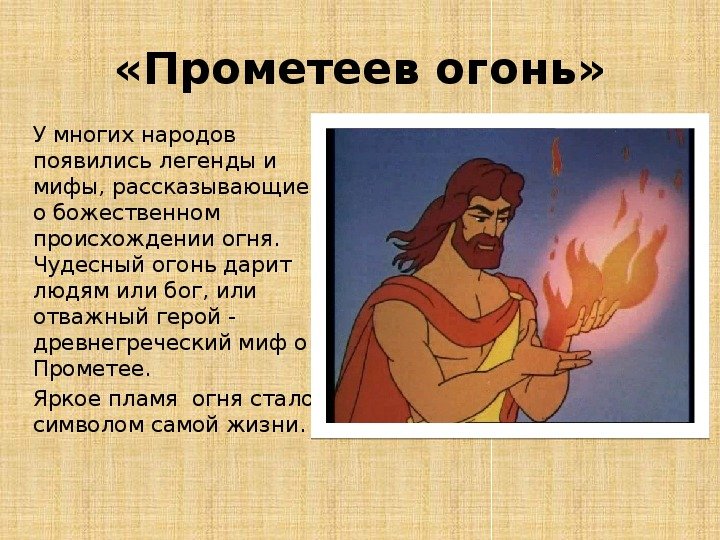 «Прометеев огонь»

У многих народов появились легенды и мифы, рассказывающие о божественном происхождении огня. Чудесный огонь дарит людям или бог, или отважный герой - древнегреческий миф о Прометее.

Яркое пламя огня стало символом самой жизни.